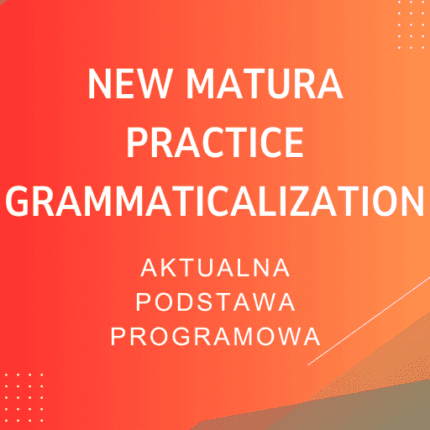 NEW MATURA PRACTICE GRAMMATICALIZATION

AKTUALNA PODSTAWA PROGRAMOWA